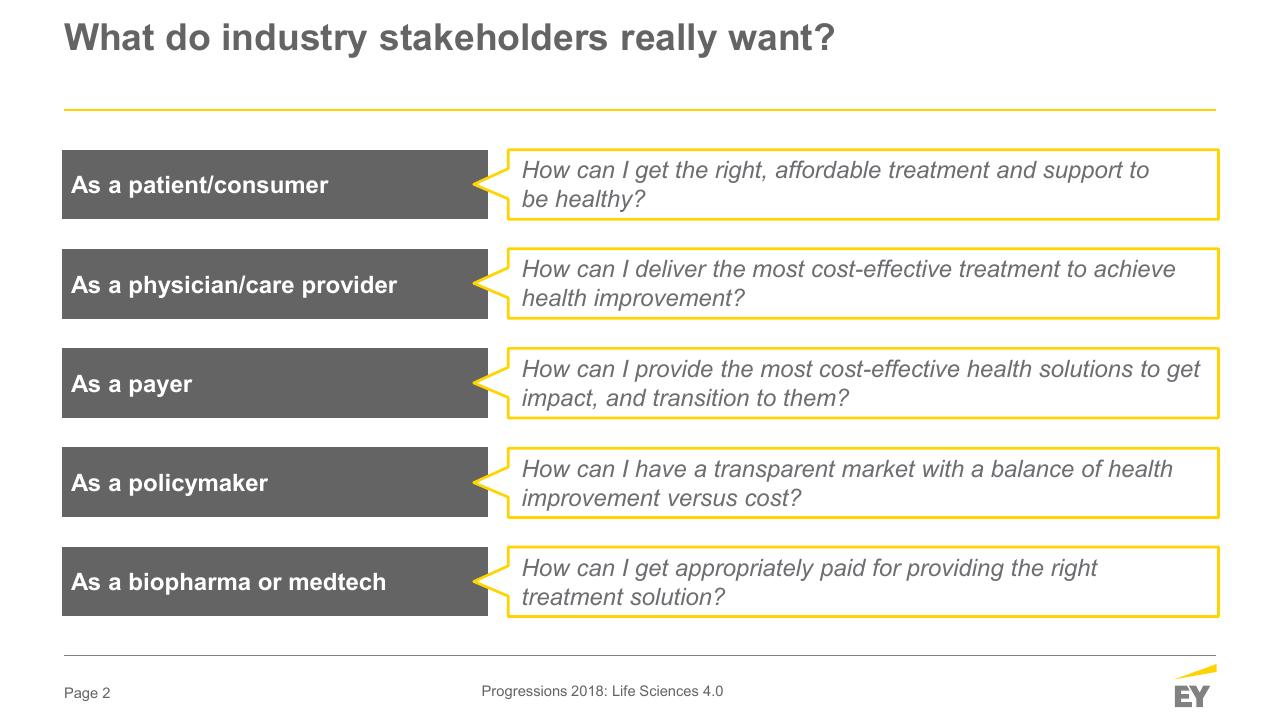 What do industry stakeholders really want?

As a patient/consumer

How can I get the right, affordable treatment and support to be healthy?

As a physician/care provider

How can I deliver the most cost-effective treatment to achieve health improvement?

As a payer

How can I provide the most cost-effective health solutions to get impact, and transition to them?

As a policymaker

How can I have a transparent market with a balance of health improvement versus cost?

As a biopharma or medtech

How can I get appropriately paid for providing the right treatment solution?

Page 2

Progressions 2018: Life Sciences 4.0

EY